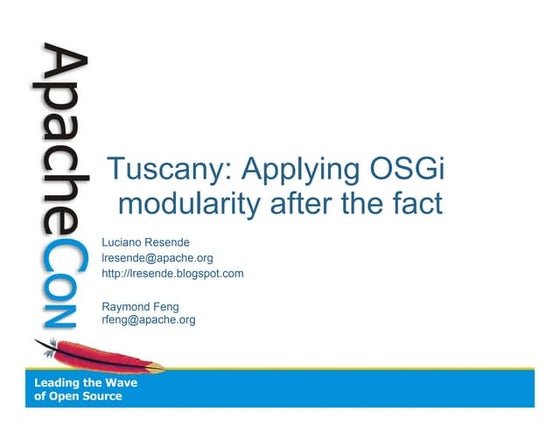 ApacheCon

Tuscany: Applying OSGi modularity after the fact

Luciano Resende
lresende@apache.org
http://lresende.blogspot.com

Raymond Feng
rfeng@apache.org

Leading the Wave of Open Source